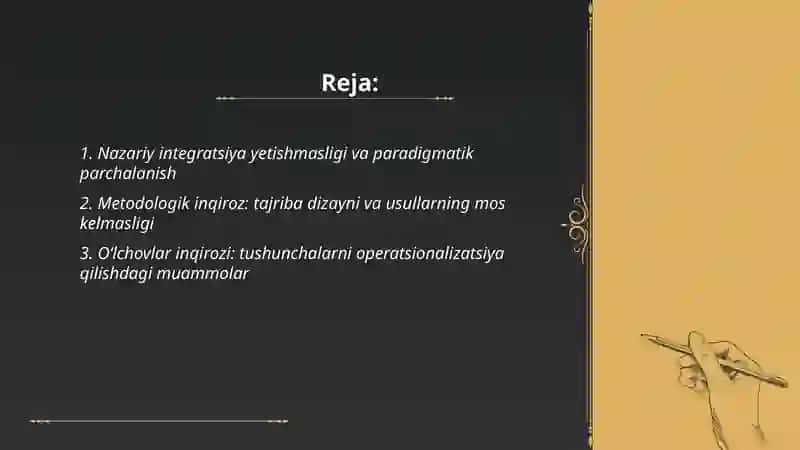 Reja:

1. Nazariy integratsiya yetishmasligi va paradigmatik parchalanish

2. Metodologik inqiroz: tajriba dizayni va usullarning mos kelmasligi

3. O'lchovlar inqirozi: tushunchalarni operatsionalizatsiya qilishdagi muammolar